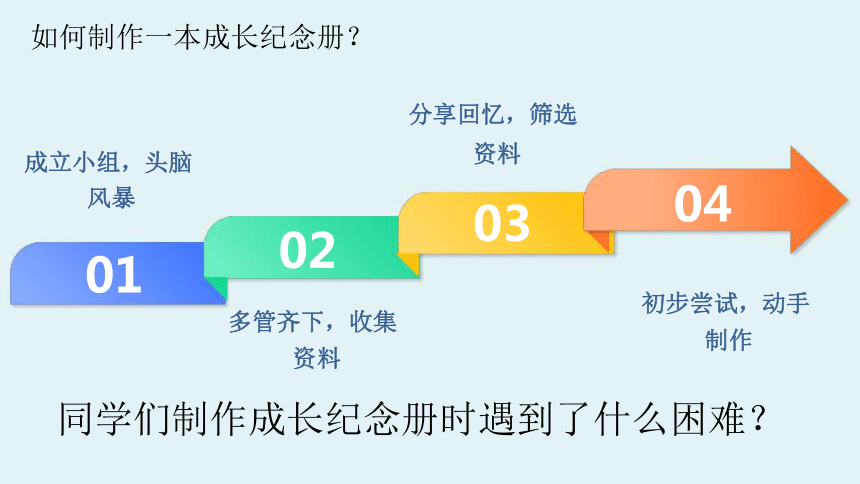 如何制作一本成长纪念册？

成立小组，头脑风暴

01

02

多管齐下，收集资料

分享回忆，筛选资料

03

04

初步尝试，动手制作

同学们制作成长纪念册时遇到了什么困难？